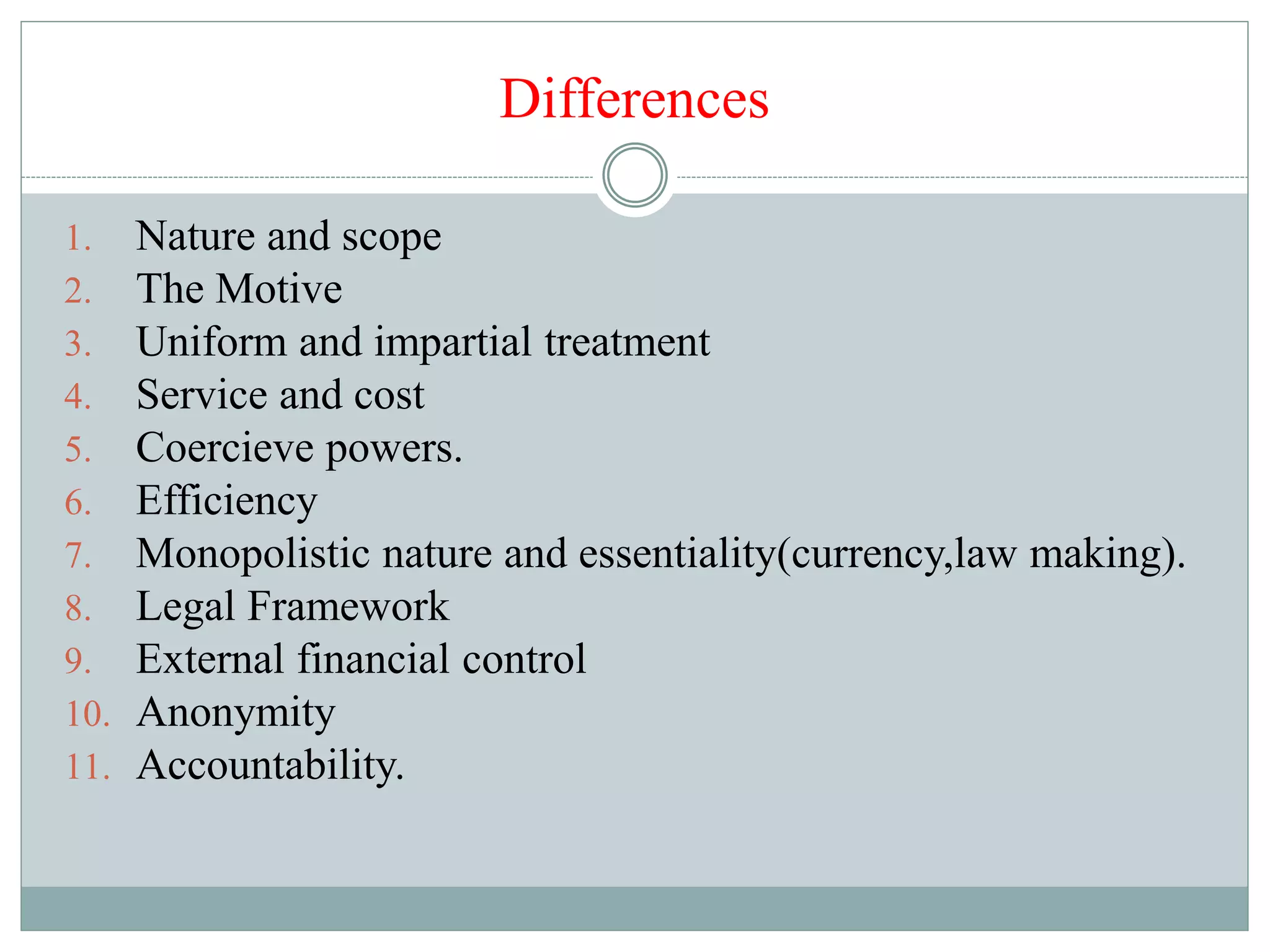 Differences

1. Nature and scope
2. The Motive
3. Uniform and impartial treatment
4. Service and cost
5. Coercieve powers.
6. Efficiency
7. Monopolistic nature and essentiality(currency,law making).
8. Legal Framework
9. External financial control
10. Anonymity
11. Accountability.